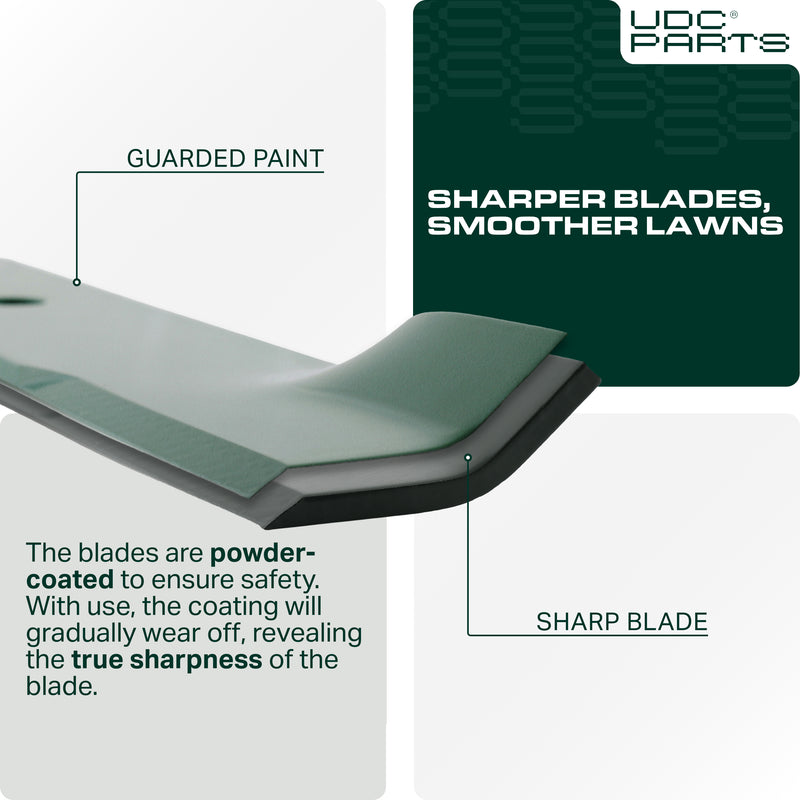 UDC®
PARTS

GUARDED PAINT

SHARPER BLADES, SMOOTHER LAWNS

The blades are powder-coated to ensure safety. With use, the coating will gradually wear off, revealing the true sharpness of the blade.

SHARP BLADE